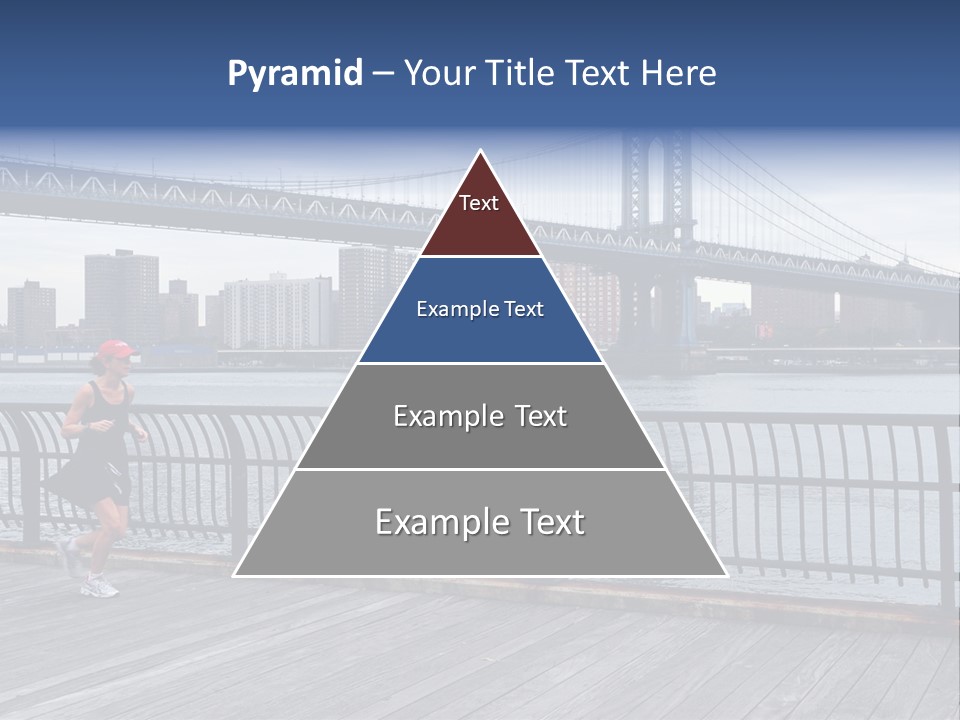 Pyramid – Your Title Text Here

Text

Example Text

Example Text

Example Text